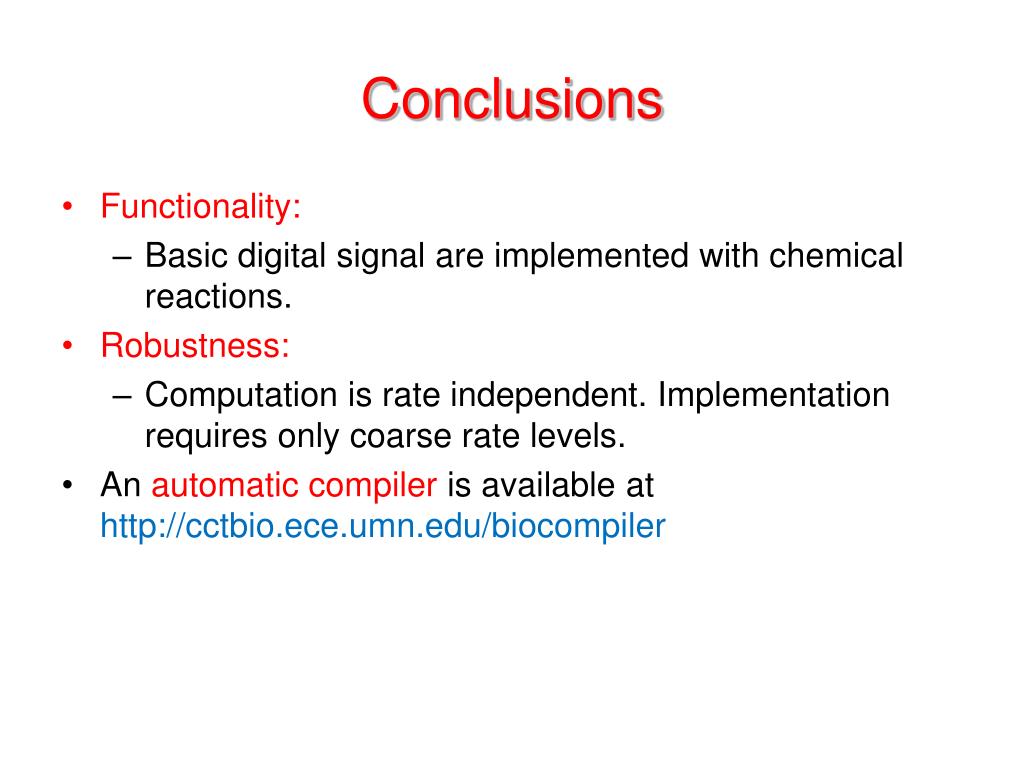 Conclusions

• Functionality:
– Basic digital signal are implemented with chemical reactions.

• Robustness:
– Computation is rate independent. Implementation requires only coarse rate levels.

• An automatic compiler is available at http://cctbio.ece.umn.edu/biocompiler